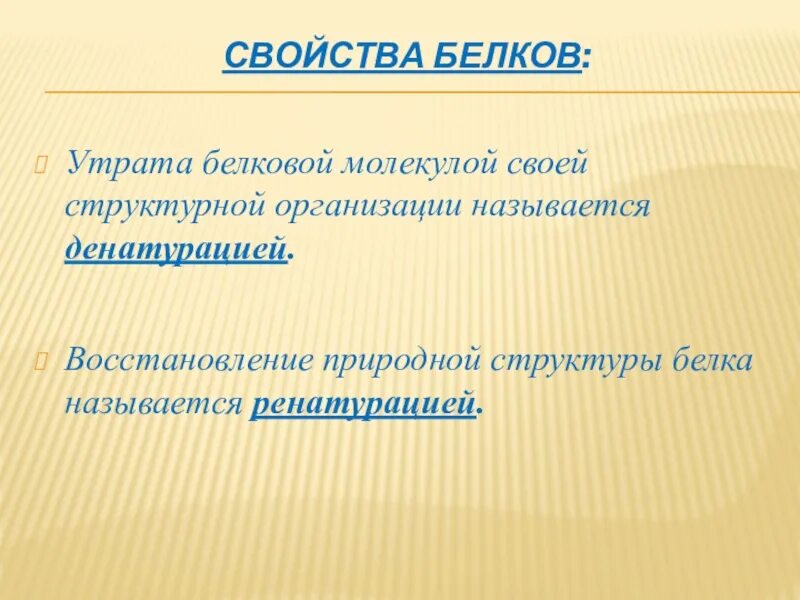 СВОЙСТВА БЕЛКОВ:

Утрата белковой молекулой своей структурной организации называется денатурацией.

Восстановление природной структуры белка называется ренатурацией.